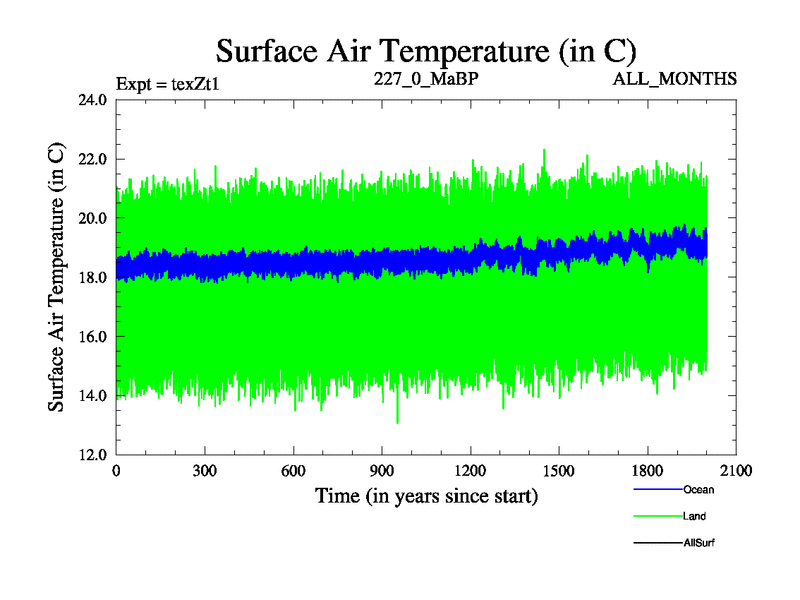 Surface Air Temperature (in C)

Expt = texZt1

227_0_MaBP

ALL_MONTHS

Surface Air Temperature (in C)

24.0
22.0
20.0
18.0
16.0
14.0
12.0

0 300 600 900 1200 1500 1800 2100

Time (in years since start)

Ocean
Land
AllSurf